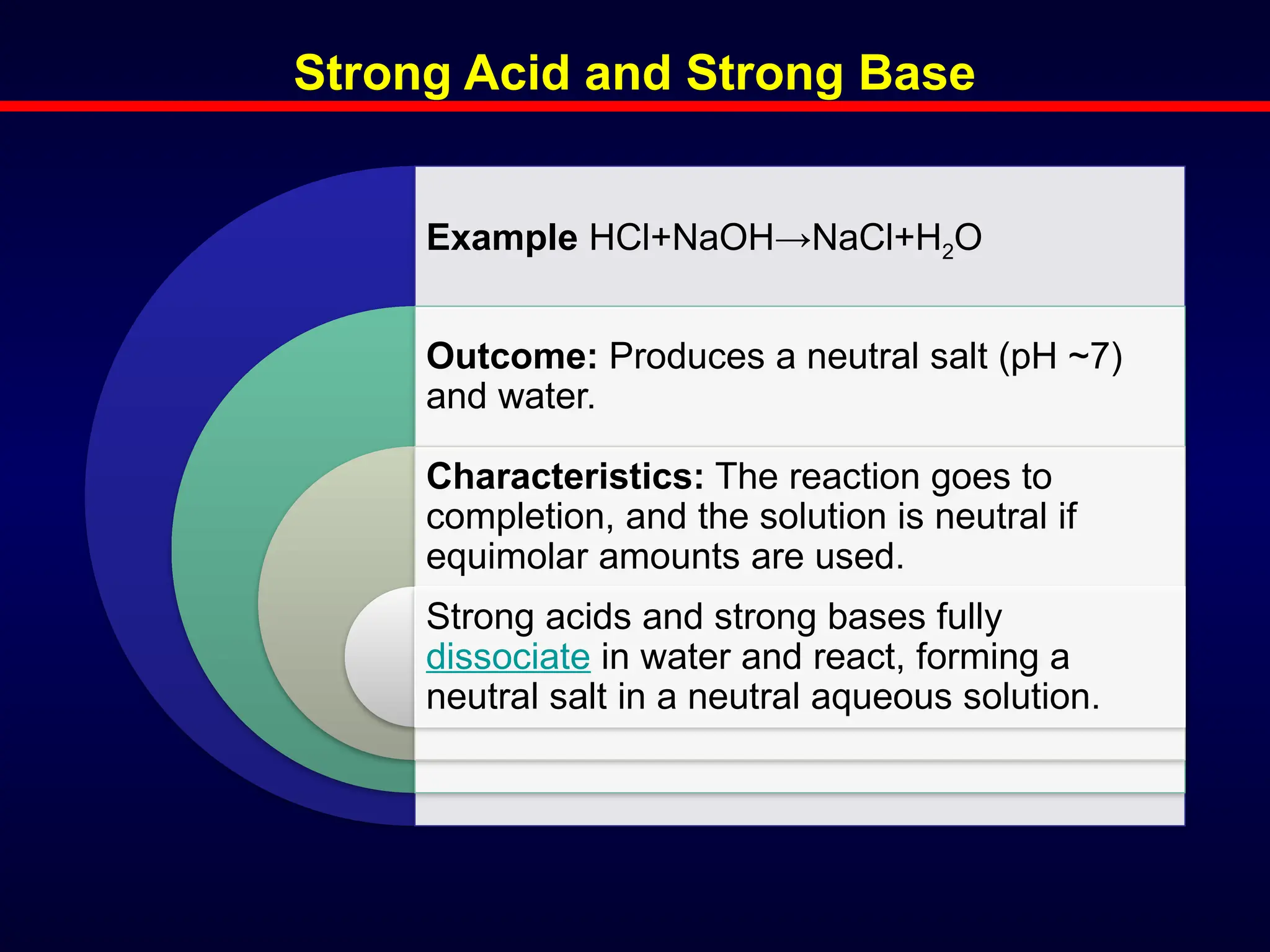 Strong Acid and Strong Base

Example $HCl+NaOH \rightarrow NaCl+H_2O$

Outcome: Produces a neutral salt (pH ~7) and water.

Characteristics: The reaction goes to completion, and the solution is neutral if equimolar amounts are used.

Strong acids and strong bases fully dissociate in water and react, forming a neutral salt in a neutral aqueous solution.